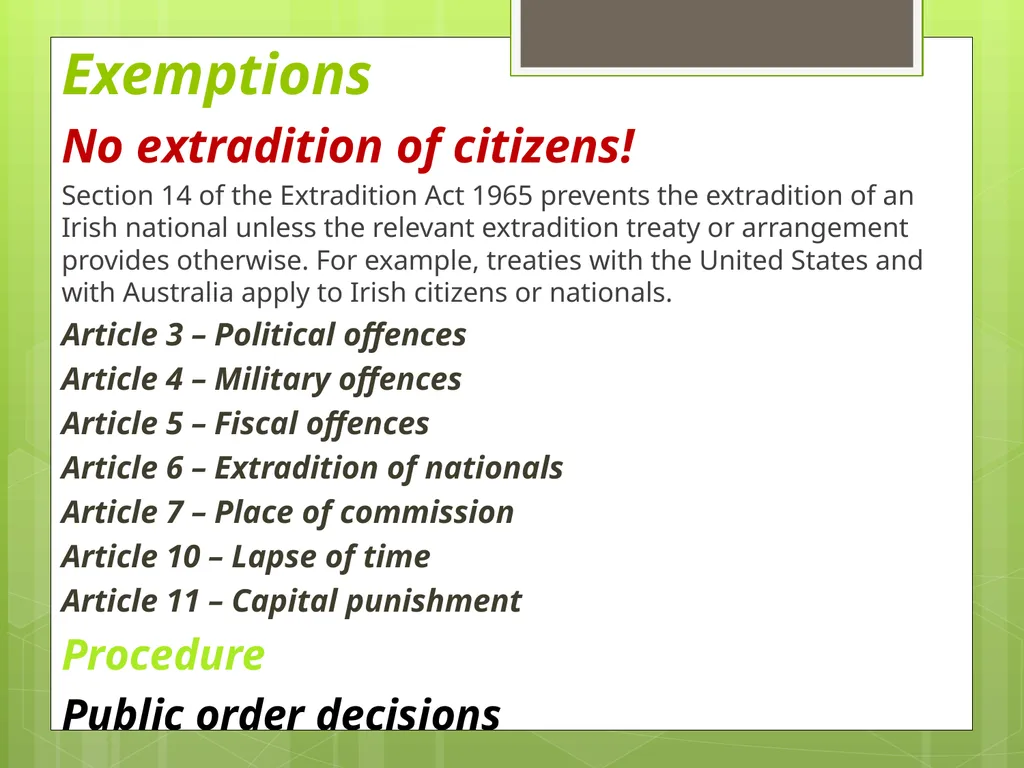 Exemptions

No extradition of citizens!

Section 14 of the Extradition Act 1965 prevents the extradition of an Irish national unless the relevant extradition treaty or arrangement provides otherwise. For example, treaties with the United States and with Australia apply to Irish citizens or nationals.

Article 3 – Political offences

Article 4 – Military offences

Article 5 – Fiscal offences

Article 6 – Extradition of nationals

Article 7 – Place of commission

Article 10 – Lapse of time

Article 11 – Capital punishment

Procedure

Public order decisions